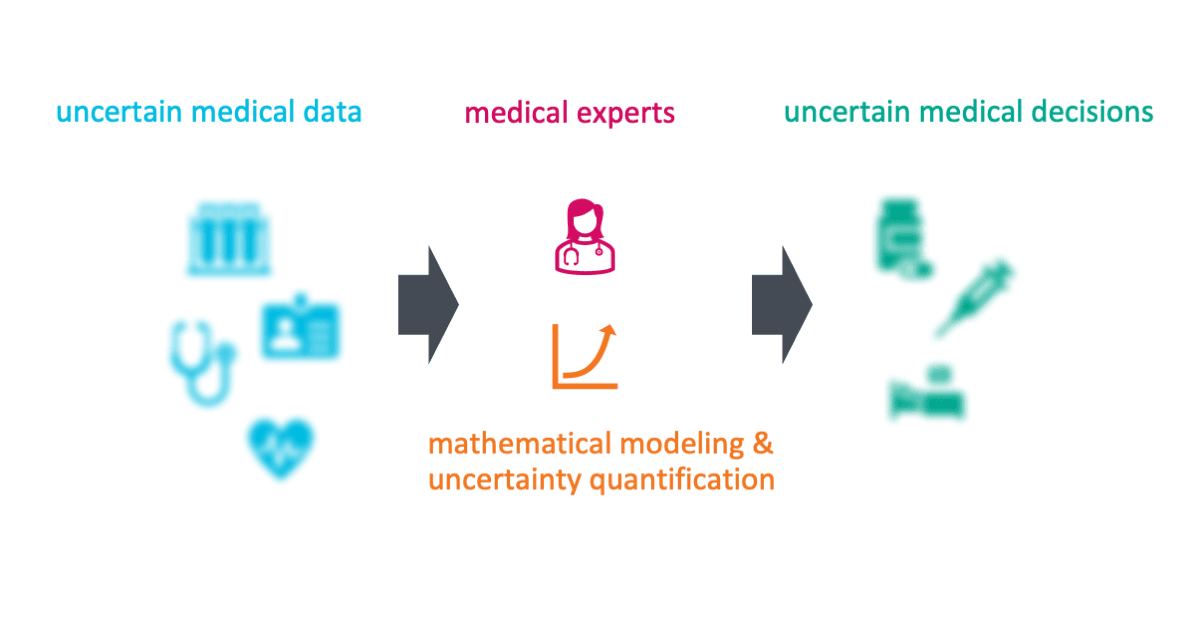 uncertain medical data

medical experts

uncertain medical decisions

mathematical modeling & uncertainty quantification